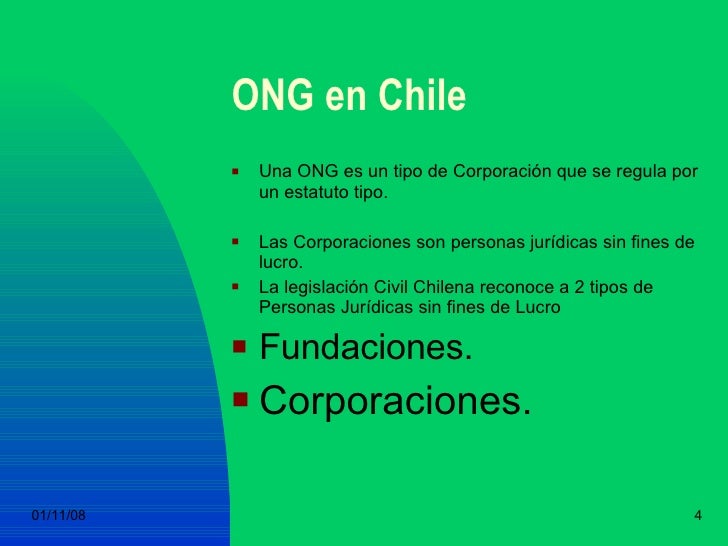 ONG en Chile

▪ Una ONG es un tipo de Corporación que se regula por un estatuto tipo.

▪ Las Corporaciones son personas jurídicas sin fines de lucro.
▪ La legislación Civil Chilena reconoce a 2 tipos de Personas Jurídicas sin fines de Lucro
▪ Fundaciones.
▪ Corporaciones.

01/11/08

4